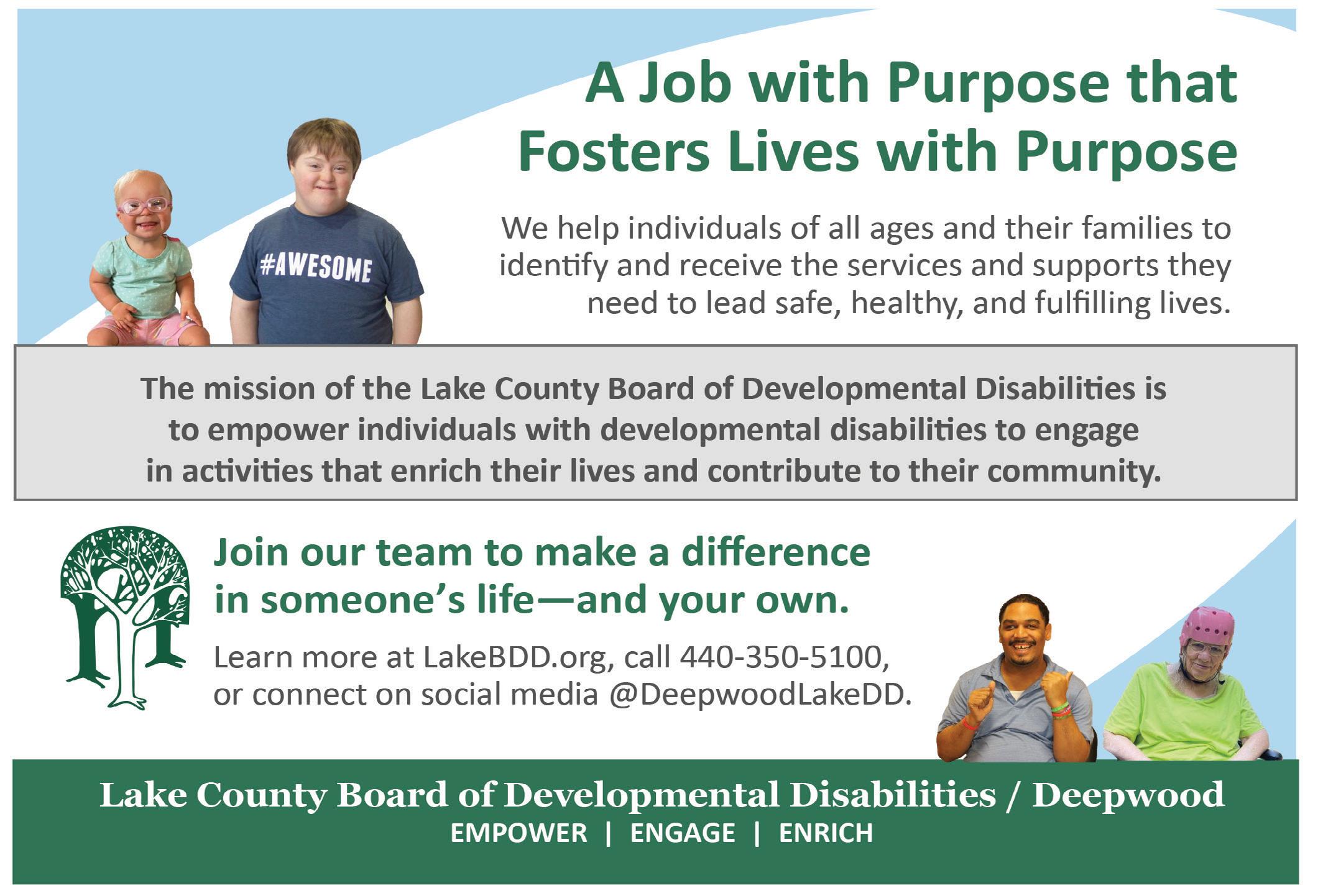 A Job with Purpose that Fosters Lives with Purpose

#AWESOME

We help individuals of all ages and their families to identify and receive the services and supports they need to lead safe, healthy, and fulfilling lives.

The mission of the Lake County Board of Developmental Disabilities is to empower individuals with developmental disabilities to engage in activities that enrich their lives and contribute to their community.

Join our team to make a difference in someone's life—and your own.

Learn more at LakeBDD.org, call 440-350-5100, or connect on social media @DeepwoodLakeDD.

Lake County Board of Developmental Disabilities / Deepwood
EMPOWER | ENGAGE | ENRICH